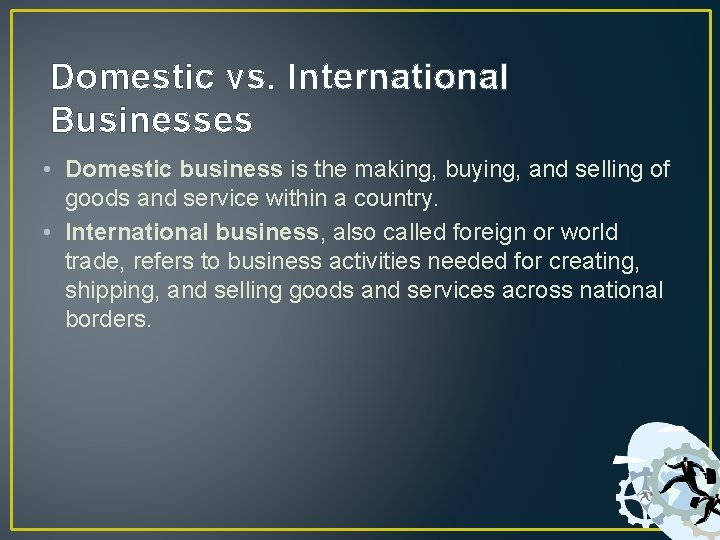 Domestic vs. International Businesses

• Domestic business is the making, buying, and selling of goods and service within a country.
• International business, also called foreign or world trade, refers to business activities needed for creating, shipping, and selling goods and services across national borders.